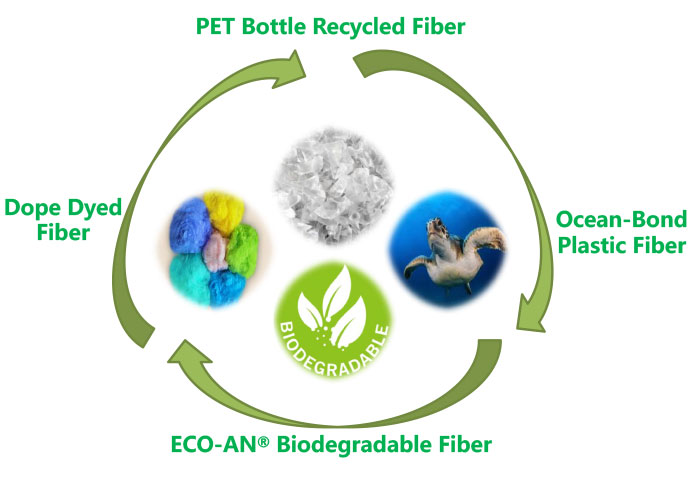 PET Bottle Recycled Fiber

Dope Dyed Fiber

Ocean-Bond Plastic Fiber

BIODEGRADABLE

ECO-AN® Biodegradable Fiber